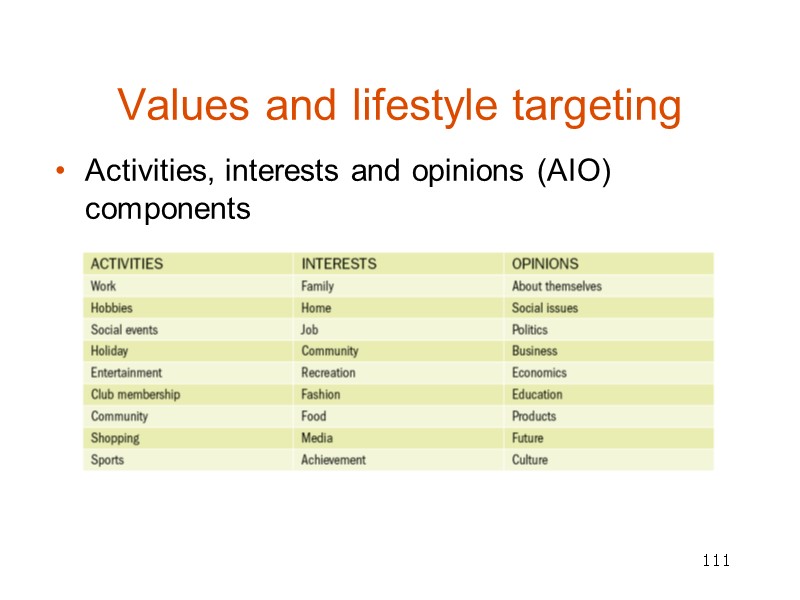 Values and lifestyle targeting

• Activities, interests and opinions (AIO) components

| ACTIVITIES | INTERESTS | OPINIONS |
|---|---|---|
| Work | Family | About themselves |
| Hobbies | Home | Social issues |
| Social events | Job | Politics |
| Holiday | Community | Business |
| Entertainment | Recreation | Economics |
| Club membership | Fashion | Education |
| Community | Food | Products |
| Shopping | Media | Future |
| Sports | Achievement | Culture |

111